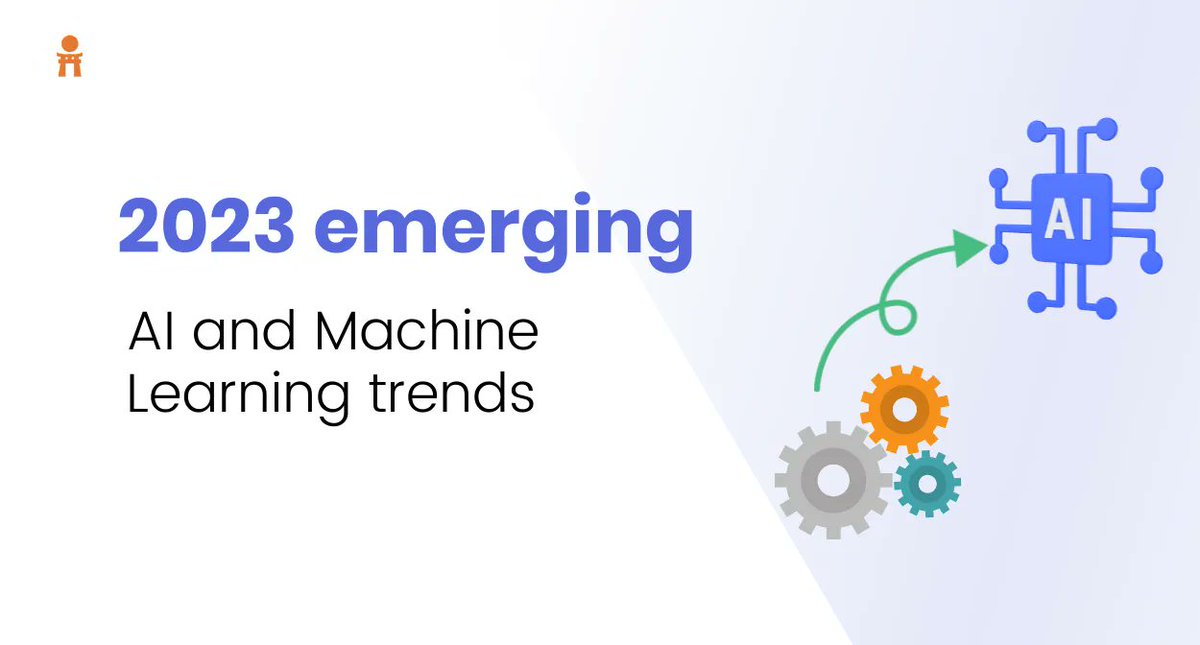 2023 emerging

AI and Machine Learning trends

AI